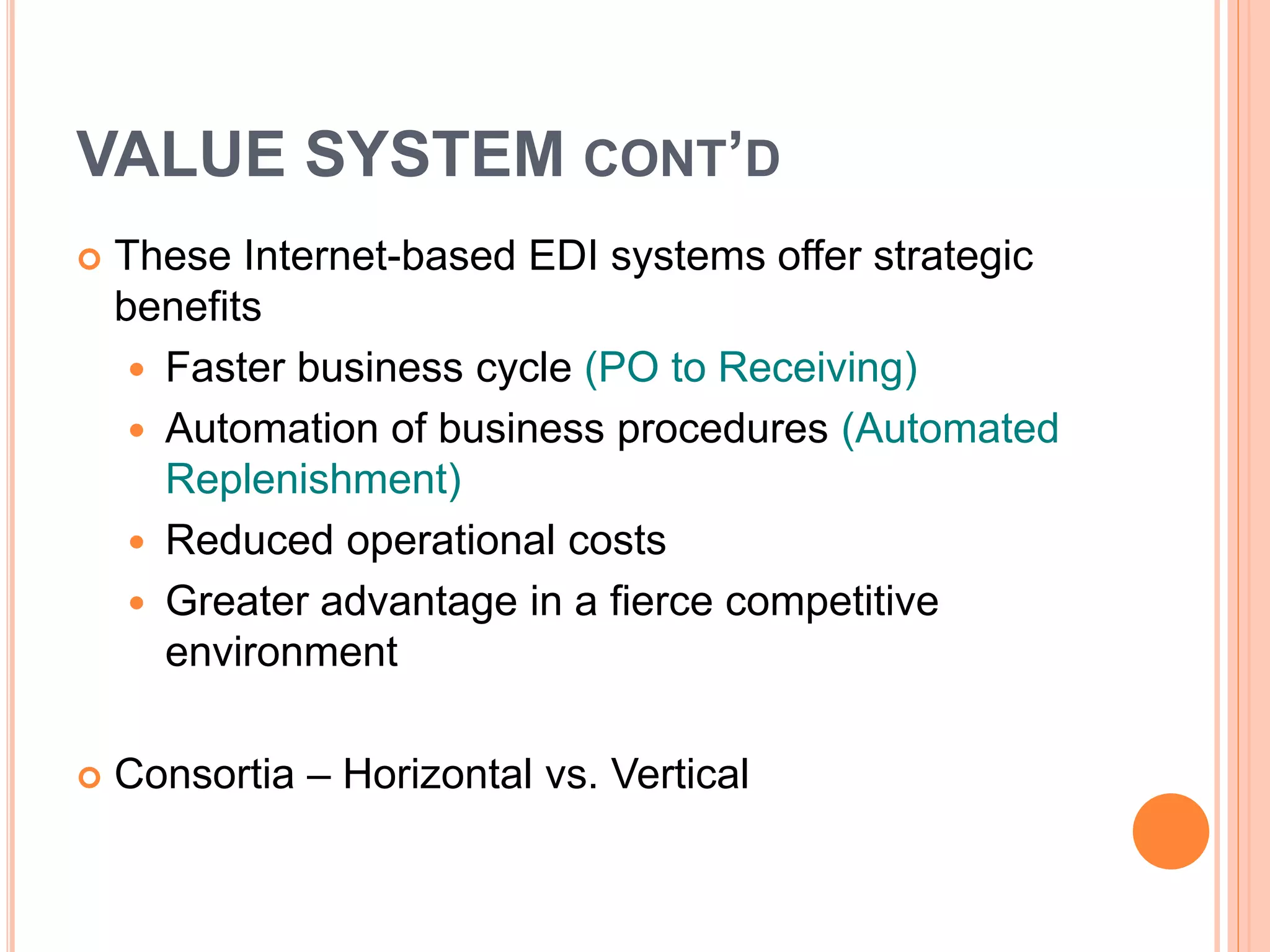 VALUE SYSTEM CONT'D

These Internet-based EDI systems offer strategic benefits

Faster business cycle (PO to Receiving)

Automation of business procedures (Automated Replenishment)

Reduced operational costs

Greater advantage in a fierce competitive environment

Consortia – Horizontal vs. Vertical